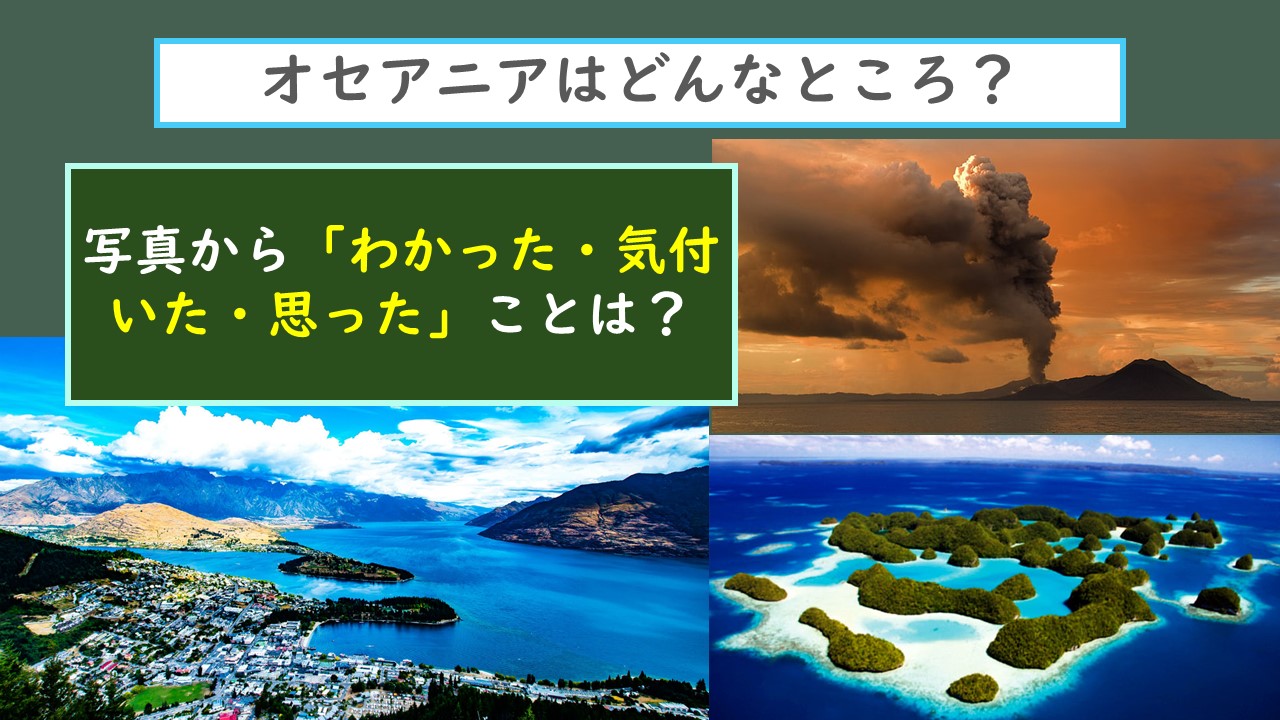 オセアニアはどんなところ？

写真から「わかった・気付いた・思った」ことは？